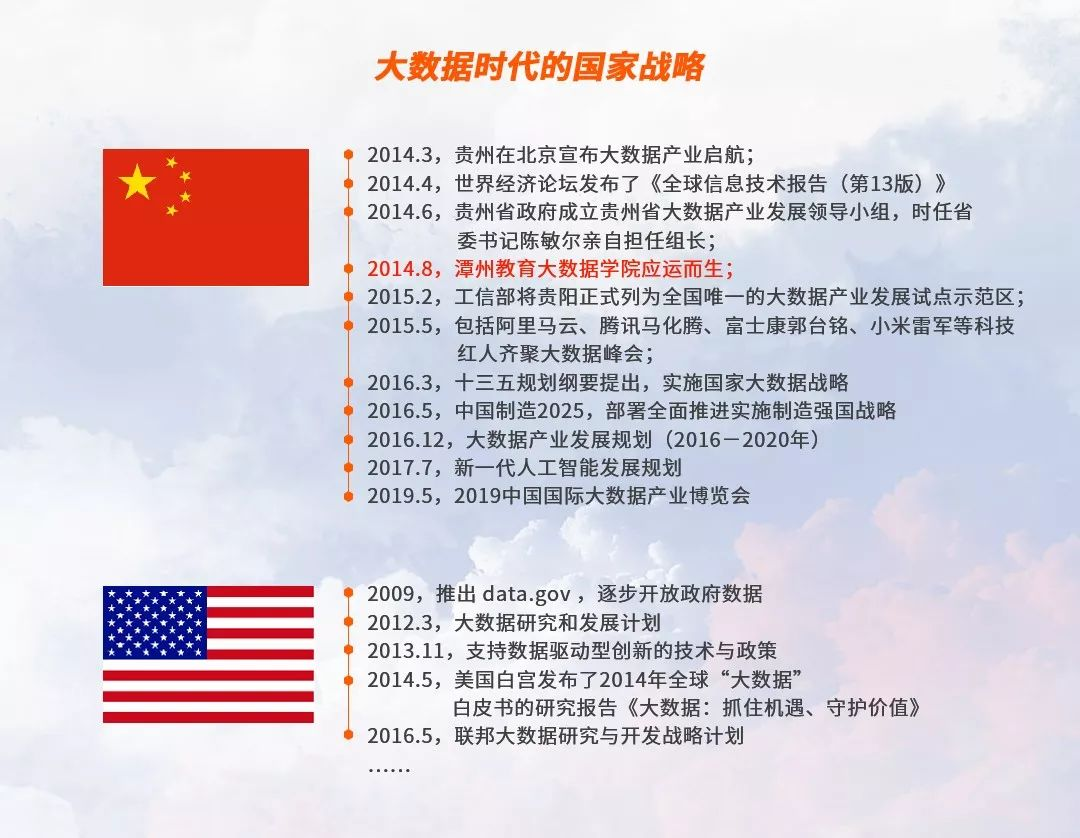 大数据时代的国家战略

2014.3，贵州在北京宣布大数据产业启航；
2014.4，世界经济论坛发布了《全球信息技术报告（第13版）》
2014.6，贵州省政府成立贵州省大数据产业发展领导小组，时任省委书记陈敏尔亲自担任组长；
2014.8，潭州教育大数据学院应运而生；
2015.2，工信部将贵阳正式列为全国唯一的大数据产业发展试点示范区；
2015.5，包括阿里马云、腾讯马化腾、富士康郭台铭、小米雷军等科技红人齐聚大数据峰会；
2016.3，十三五规划纲要提出，实施国家大数据战略
2016.5，中国制造2025，部署全面推进实施制造强国战略
2016.12，大数据产业发展规划（2016－2020年）
2017.7，新一代人工智能发展规划
2019.5，2019中国国际大数据产业博览会

2009，推出 data.gov ，逐步开放政府数据
2012.3，大数据研究和发展计划
2013.11，支持数据驱动型创新的技术与政策
2014.5，美国白宫发布了2014年全球“大数据”白皮书的研究报告《大数据：抓住机遇、守护价值》
2016.5，联邦大数据研究与开发战略计划
……